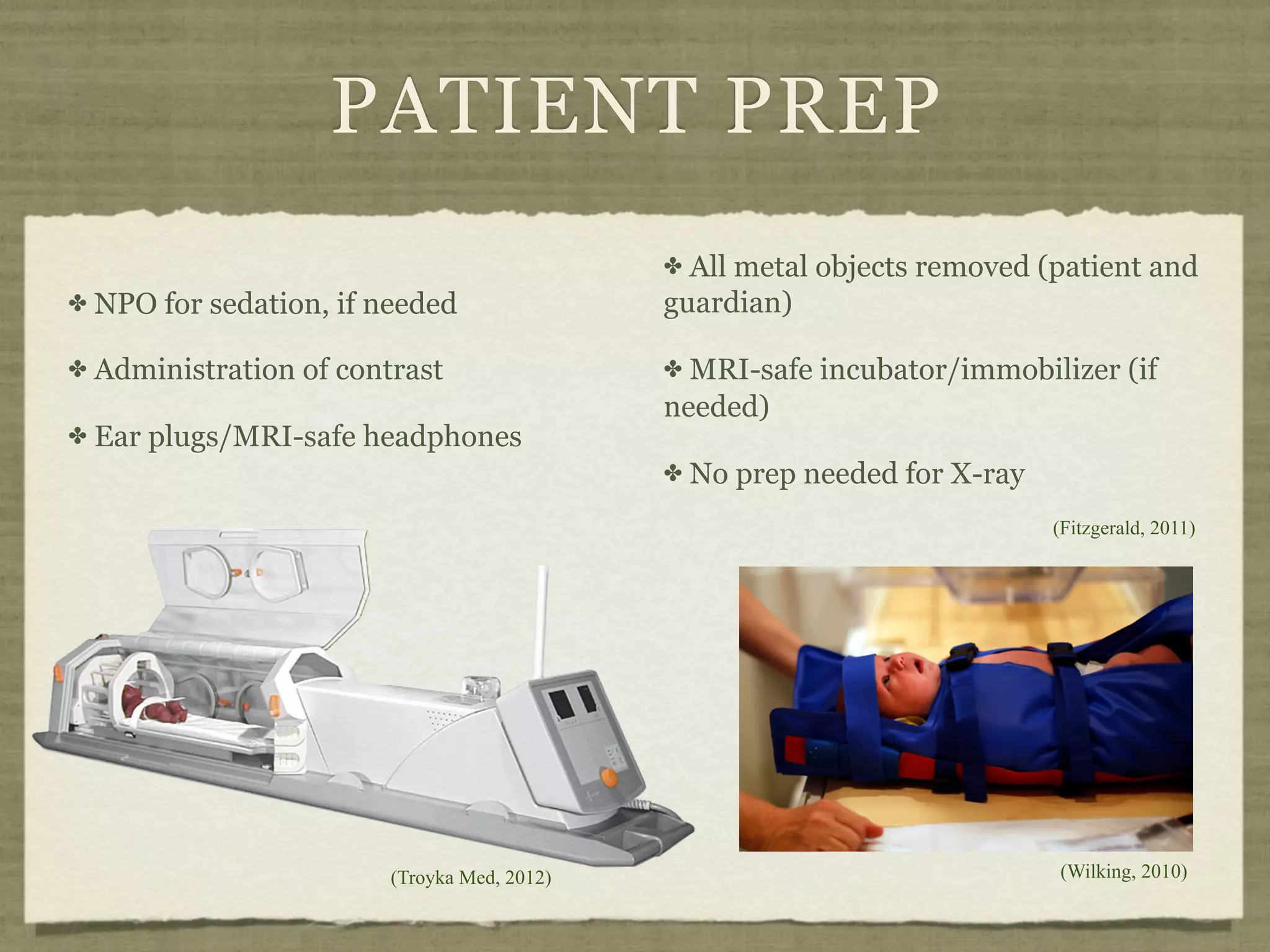 PATIENT PREP

✤ NPO for sedation, if needed

✤ Administration of contrast

✤ Ear plugs/MRI-safe headphones

✤ All metal objects removed (patient and guardian)

✤ MRI-safe incubator/immobilizer (if needed)

✤ No prep needed for X-ray

(Fitzgerald, 2011)

(Troyka Med, 2012)

(Wilking, 2010)